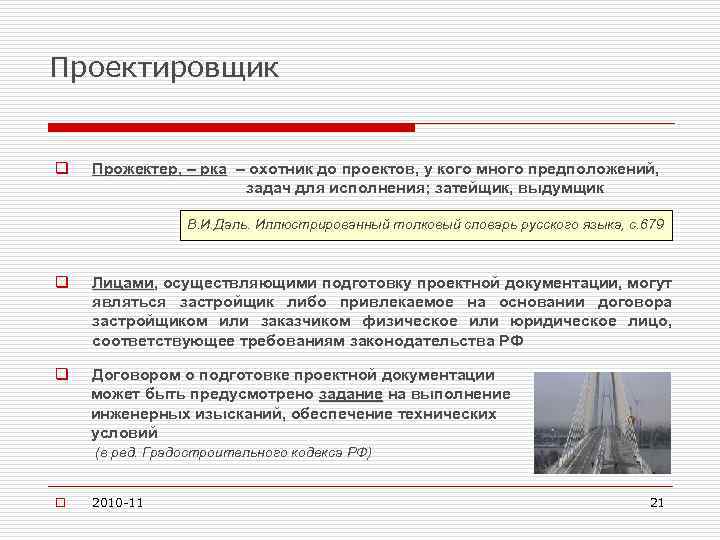 Проектировщик

Прожектер, – рка – охотник до проектов, у кого много предположений, задач для исполнения; затейщик, выдумщик

В.И.Даль. Иллюстрированный толковый словарь русского языка, с.679

Лицами, осуществляющими подготовку проектной документации, могут являться застройщик либо привлекаемое на основании договора застройщиком или заказчиком физическое или юридическое лицо, соответствующее требованиям законодательства РФ

Договором о подготовке проектной документации может быть предусмотрено задание на выполнение инженерных изысканий, обеспечение технических условий
(в ред. Градостроительного кодекса РФ)

2010-11

21